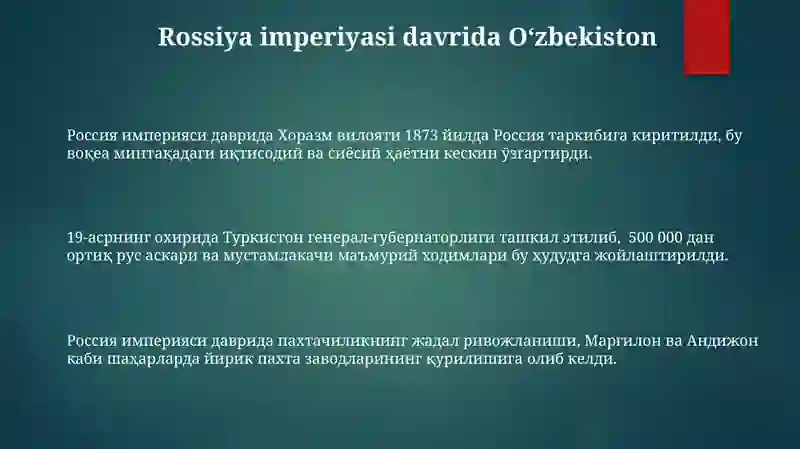 Rossiya imperiyasi davrida O‘zbekiston

Россия империяси даврида Хоразм вилояти 1873 йилда Россия таркибига киритилди, бу воқеа минтақадаги иқтисодий ва сиёсий ҳаётни кескин ўзгартирди.

19-асрнинг охирида Туркистон генерал-губернаторлиги ташкил этилиб, 500 000 дан ортиқ рус аскари ва мустамлакачи маъмурий ходимлари бу ҳудудга жойлаштирилди.

Россия империяси даврида пахтачиликнинг жадал ривожланиши, Марғилон ва Андижон каби шаҳарларда йирик пахта заводларининг қурилишига олиб келди.